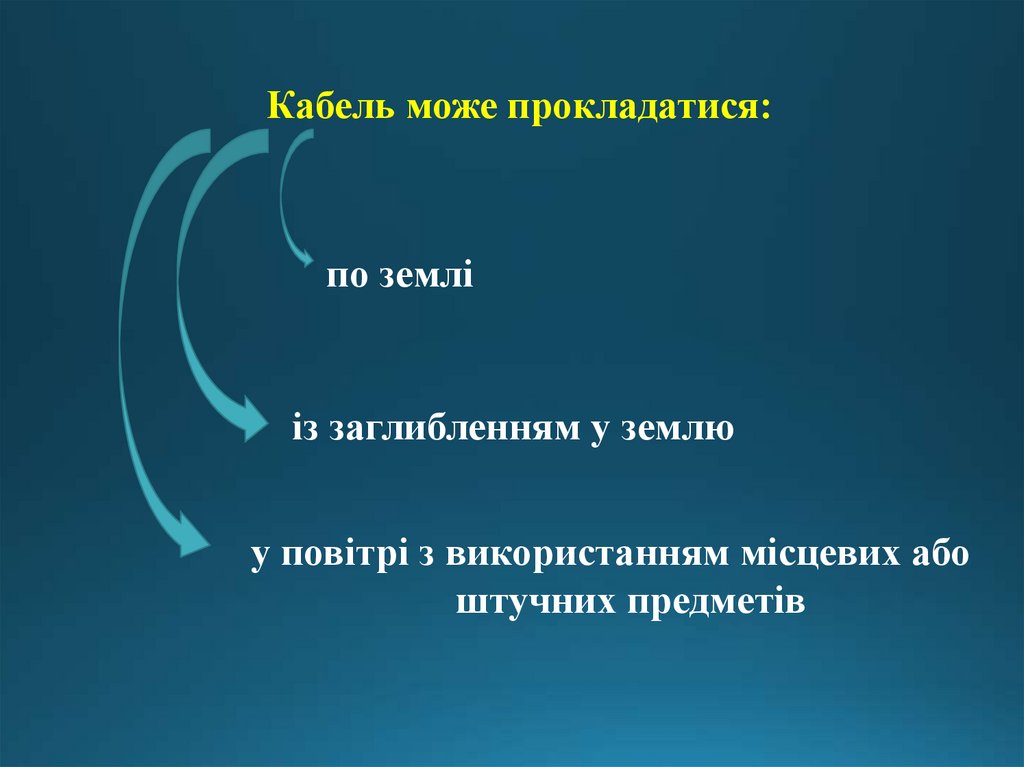 Кабель може прокладатися:

по землі

із заглибленням у землю

у повітрі з використанням місцевих або штучних предметів